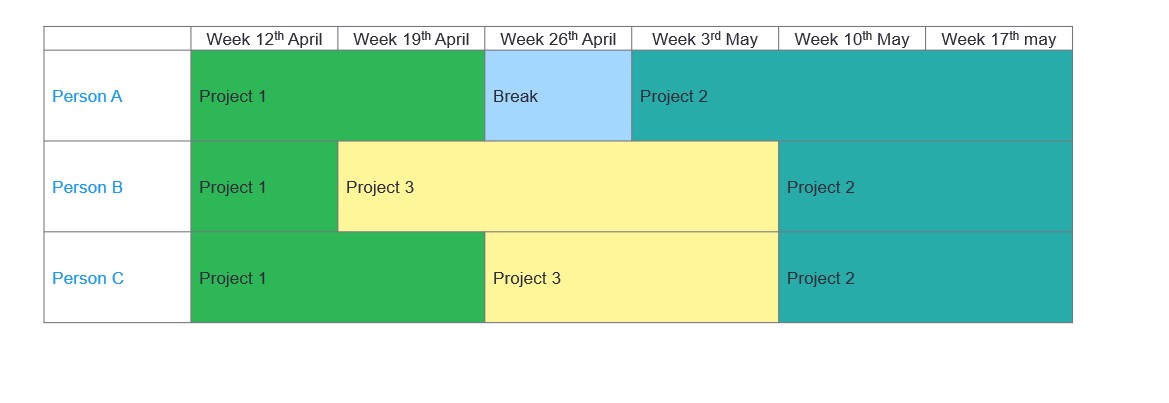 | | Week 12$^{th}$ April | Week 19$^{th}$ April | Week 26$^{th}$ April | Week 3$^{rd}$ May | Week 10$^{th}$ May | Week 17$^{th}$ may |
|---|---|---|---|---|---|---|
| Person A | Project 1 | | Break | Project 2 | | |
| Person B | Project 1 | Project 3 | | | Project 2 | |
| Person C | Project 1 | | Project 3 | | Project 2 | |